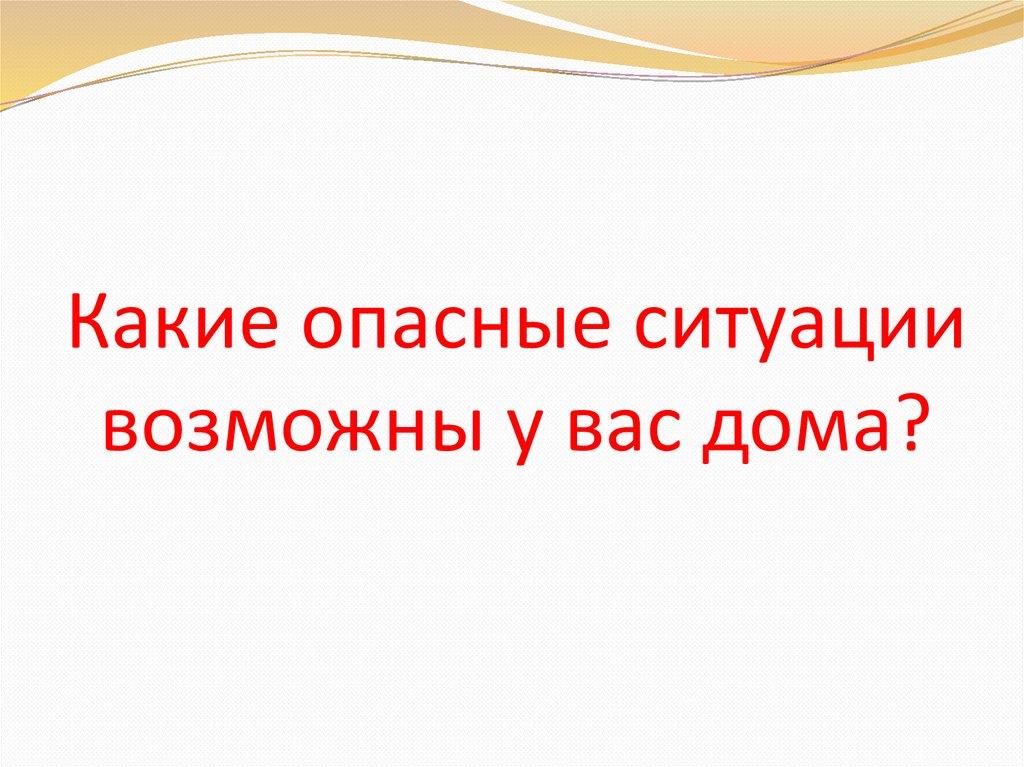 Какие опасные ситуации возможны у вас дома?